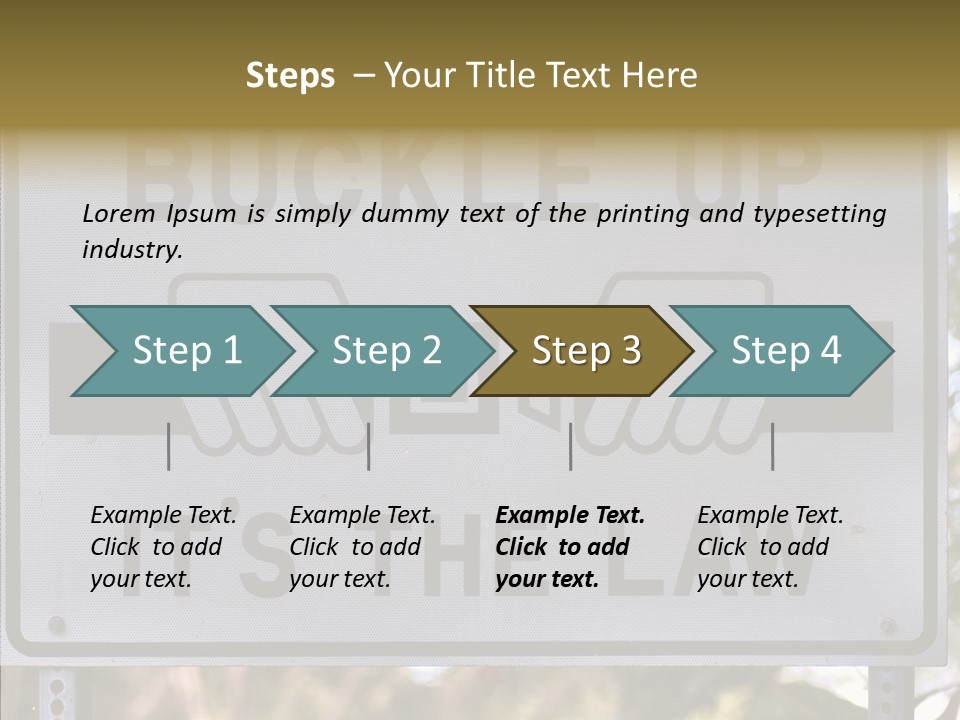 Steps – Your Title Text Here

BUCKLE UP

Lorem Ipsum is simply dummy text of the printing and typesetting industry.

Step 1

Step 2

Step 3

Step 4

Example Text. Click to add your text.

Example Text. Click to add your text.

Example Text. Click to add your text.

Example Text. Click to add your text.

IT'S THE LAW